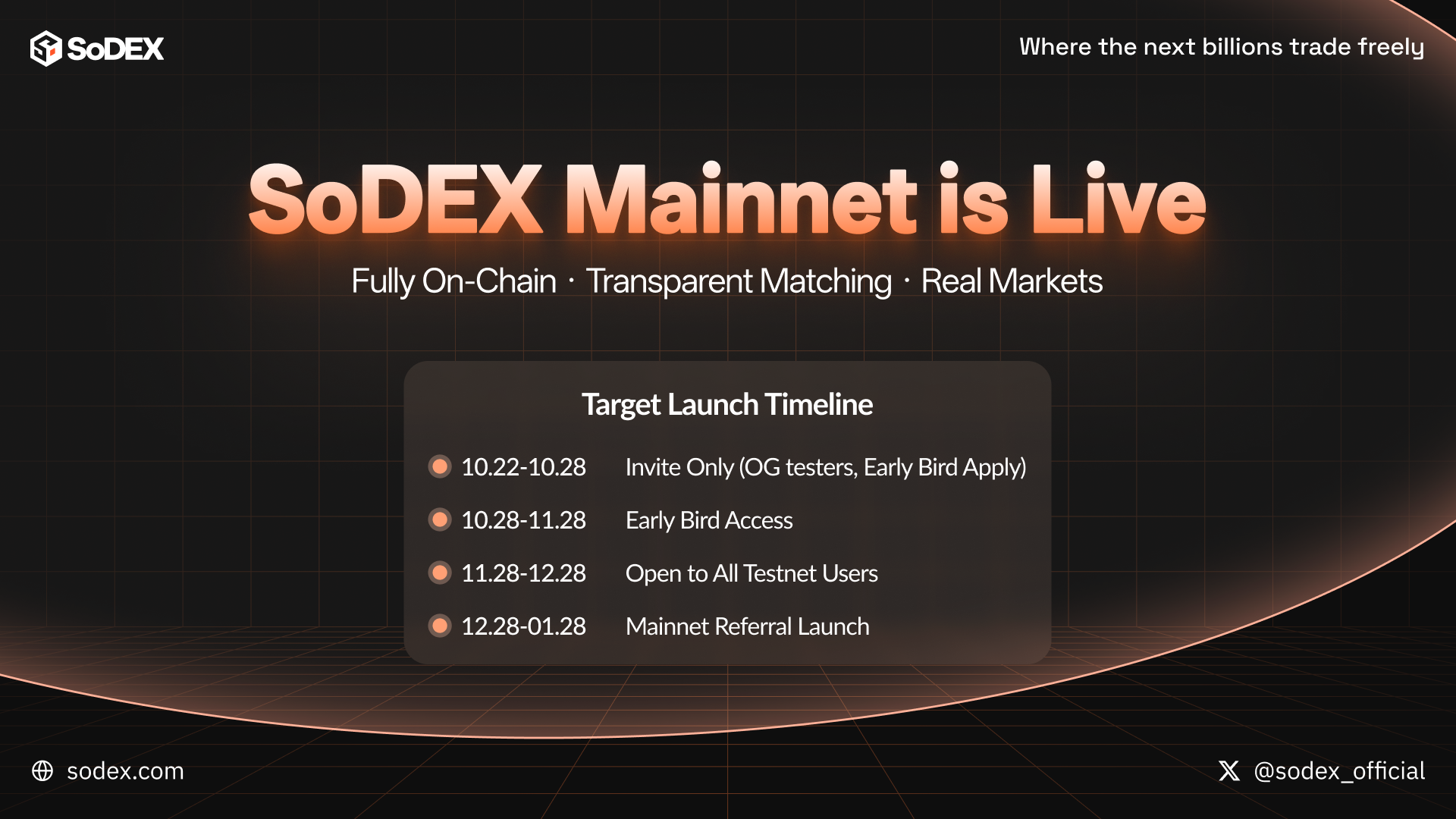 SoDEX

Where the next billions trade freely

SoDEX Mainnet is Live

Fully On-Chain · Transparent Matching · Real Markets

Target Launch Timeline

10.22-10.28 Invite Only (OG testers, Early Bird Apply)

10.28-11.28 Early Bird Access

11.28-12.28 Open to All Testnet Users

12.28-01.28 Mainnet Referral Launch

sodex.com

@sodex_official